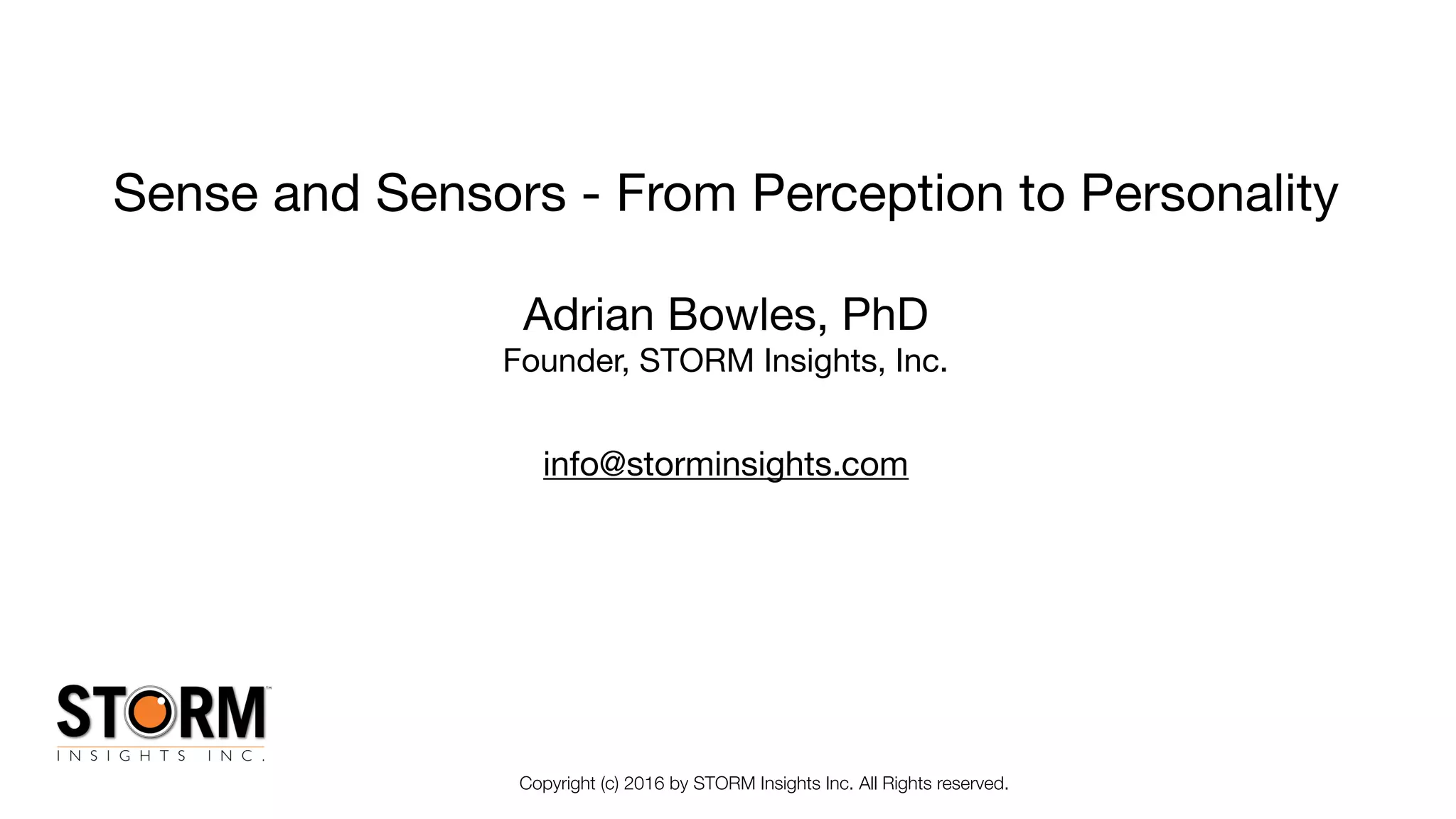 Sense and Sensors - From Perception to Personality

Adrian Bowles, PhD
Founder, STORM Insights, Inc.

info@storminsights.com

STORM™
INSIGHTS INC.

Copyright (c) 2016 by STORM Insights Inc. All Rights reserved.